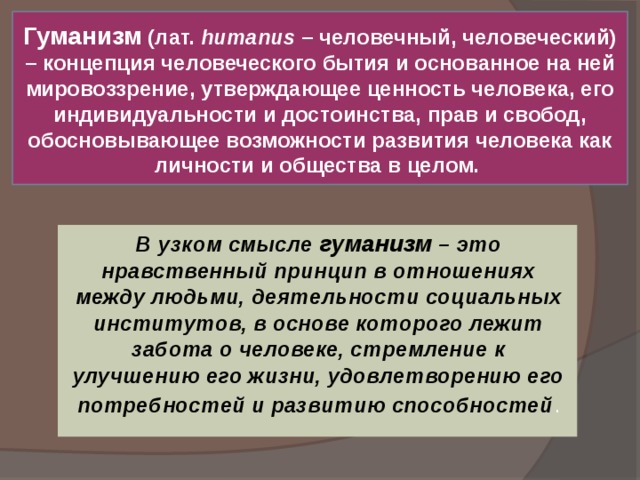 Гуманизм (лат. humanus – человечный, человеческий) – концепция человеческого бытия и основанное на ней мировоззрение, утверждающее ценность человека, его индивидуальности и достоинства, прав и свобод, обосновывающее возможности развития человека как личности и общества в целом.

В узком смысле гуманизм – это нравственный принцип в отношениях между людьми, деятельности социальных институтов, в основе которого лежит забота о человеке, стремление к улучшению его жизни, удовлетворению его потребностей и развитию способностей.